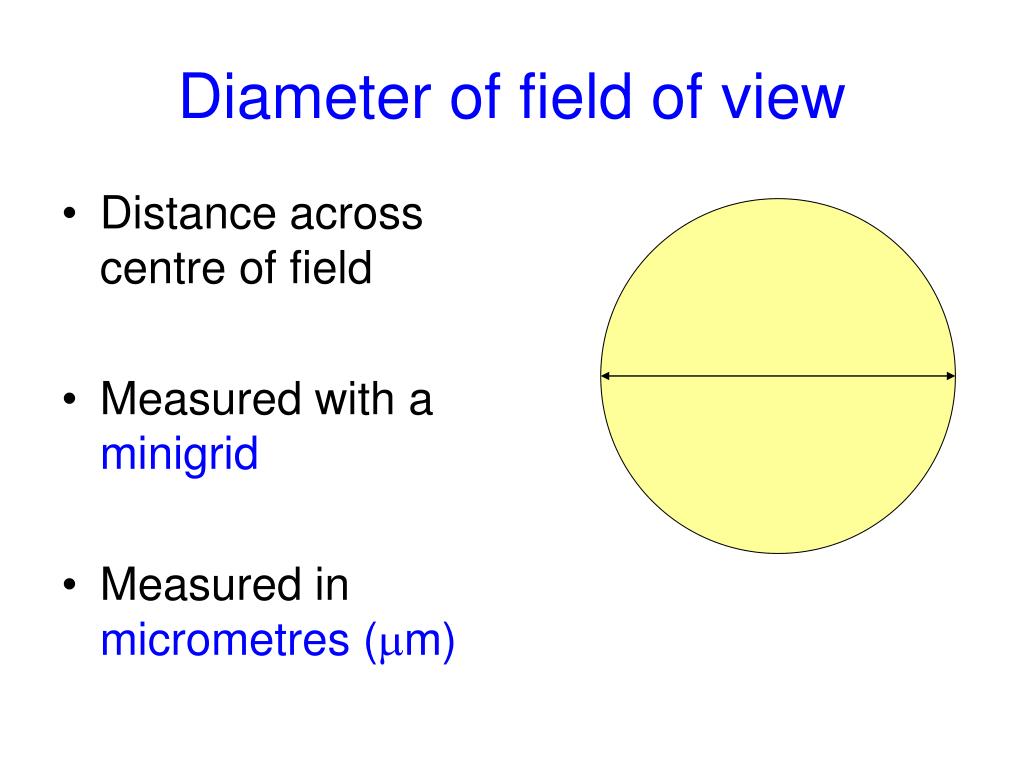 Diameter of field of view

• Distance across centre of field

• Measured with a minigrid

• Measured in micrometres (μm)